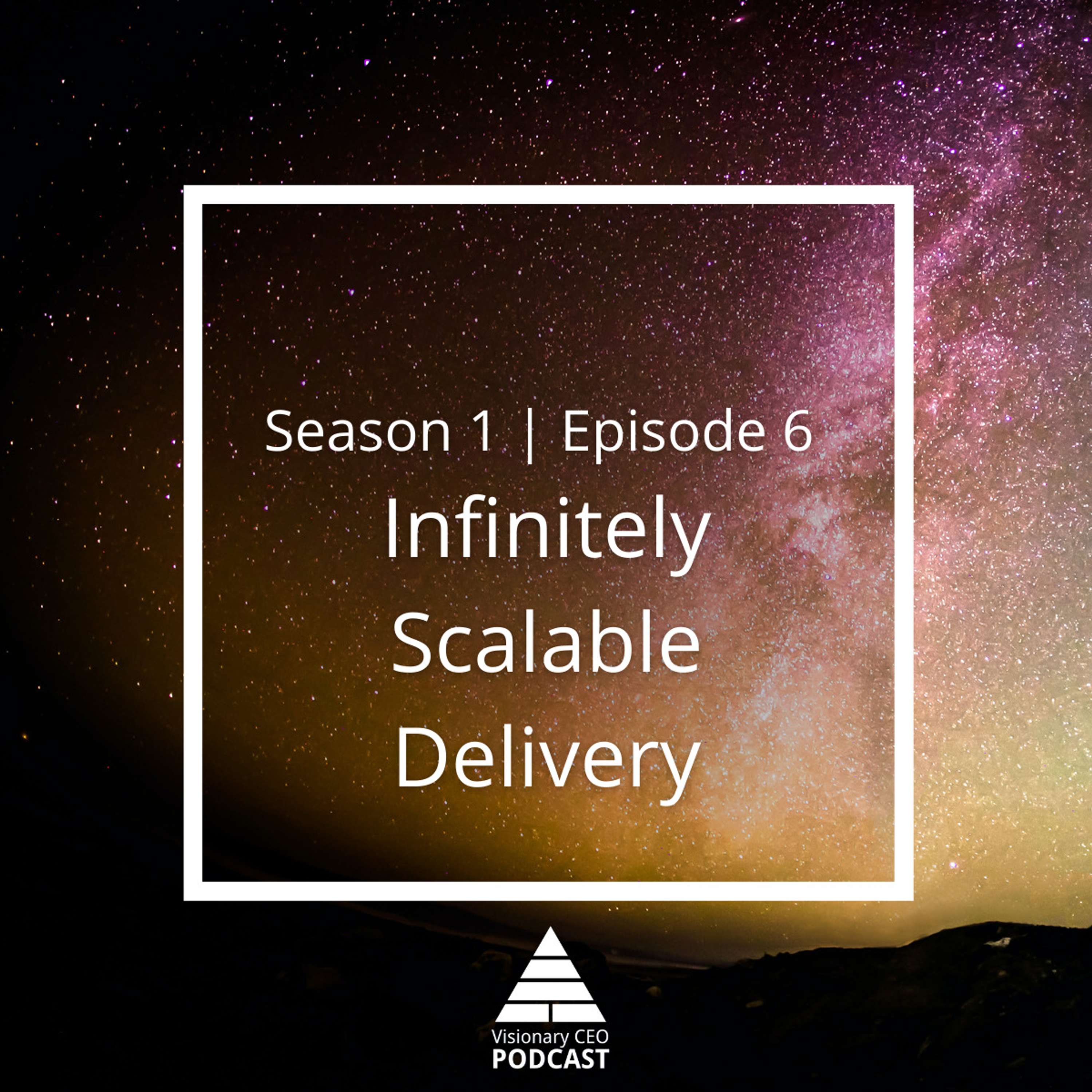 Season 1 | Episode 6

Infinitely Scalable Delivery

Visionary CEO
PODCAST